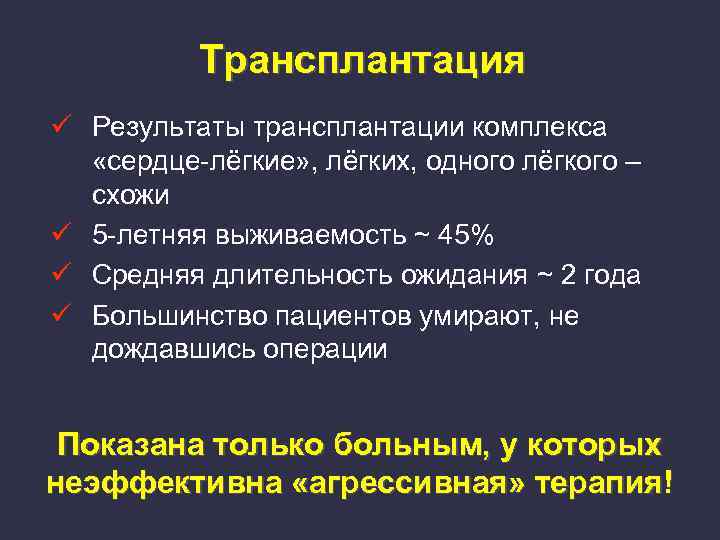 Трансплантация

✓ Результаты трансплантации комплекса «сердце-лёгкие», лёгких, одного лёгкого – схожи

✓ 5-летняя выживаемость ~ 45%

✓ Средняя длительность ожидания ~ 2 года

✓ Большинство пациентов умирают, не дождавшись операции

Показана только больным, у которых неэффективна «агрессивная» терапия!